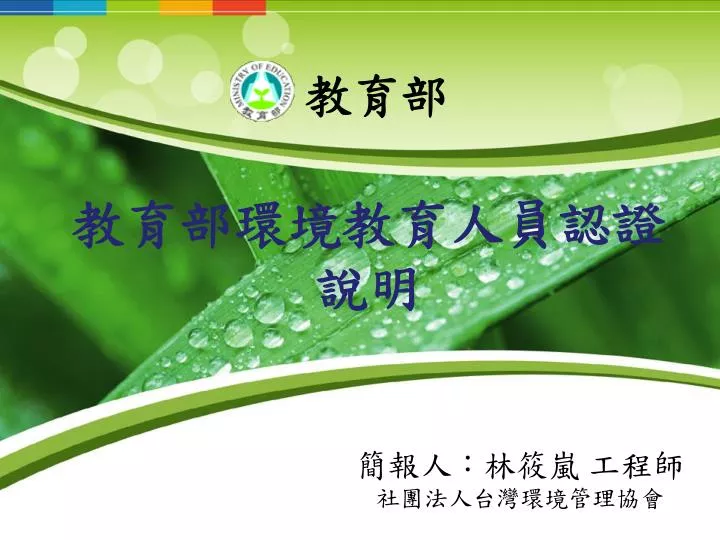 MINISTRY OF EDUCATION
教育部

教育部

教育部環境教育人員認證說明

簡報人：林筱嵐 工程師
社團法人台灣環境管理協會